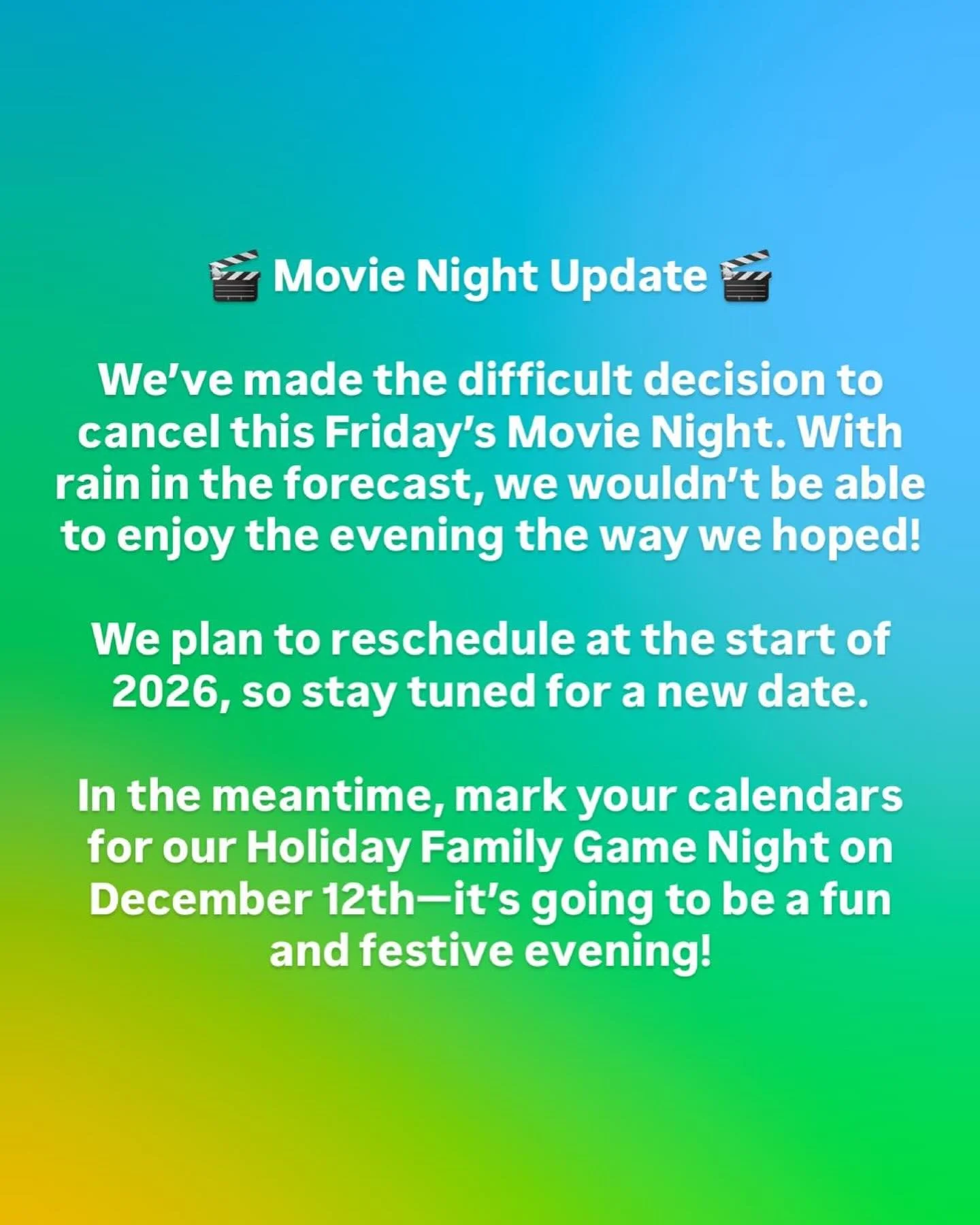 🎬 Movie Night Update 🎬

We've made the difficult decision to cancel this Friday's Movie Night. With rain in the forecast, we wouldn't be able to enjoy the evening the way we hoped!

We plan to reschedule at the start of 2026, so stay tuned for a new date.

In the meantime, mark your calendars for our Holiday Family Game Night on December 12th—it's going to be a fun and festive evening!